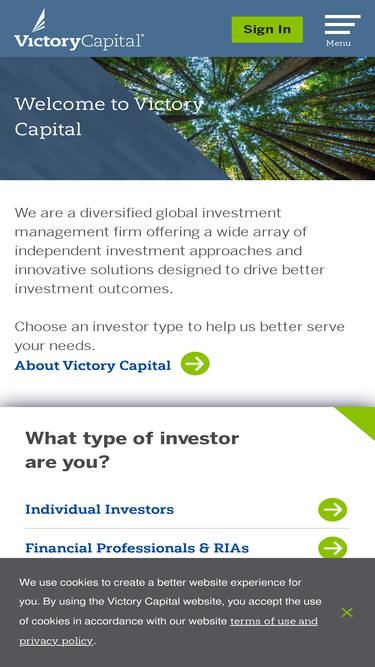 VictoryCapital®

Sign In

Menu

Welcome to Victory Capital

We are a diversified global investment management firm offering a wide array of independent investment approaches and innovative solutions designed to drive better investment outcomes.

Choose an investor type to help us better serve your needs.

About Victory Capital

What type of investor are you?

Individual Investors

Financial Professionals & RIAs

We use cookies to create a better website experience for you. By using the Victory Capital website, you accept the use of cookies in accordance with our website terms of use and privacy policy.